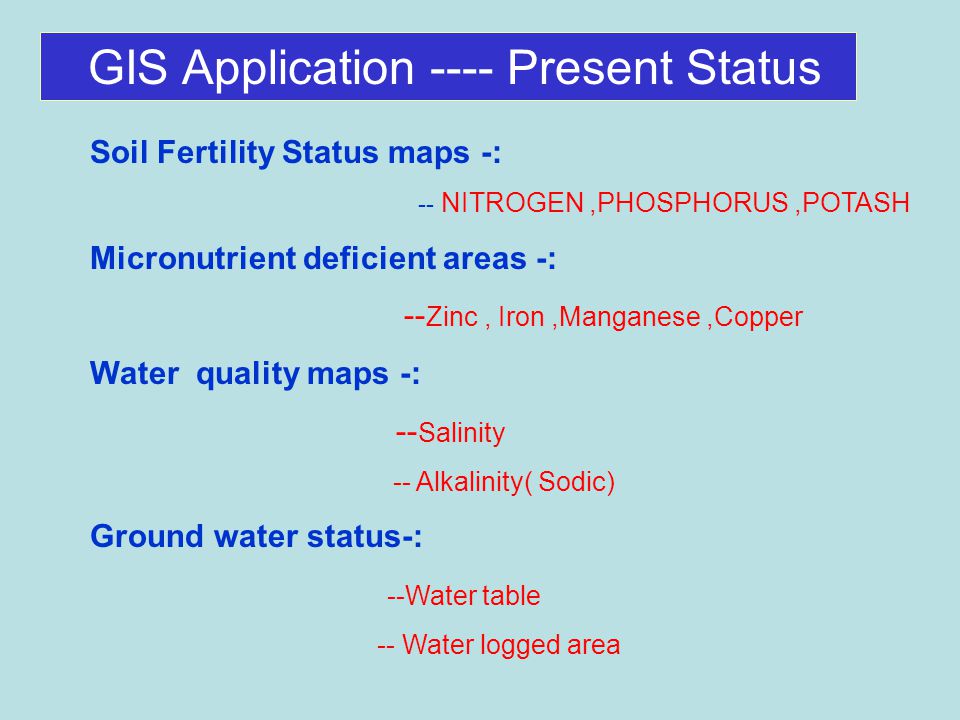 GIS Application ---- Present Status

Soil Fertility Status maps -:

-- NITROGEN ,PHOSPHORUS ,POTASH

Micronutrient deficient areas -:

--Zinc , Iron ,Manganese ,Copper

Water quality maps -:

--Salinity

-- Alkalinity( Sodic)

Ground water status-:

--Water table

-- Water logged area